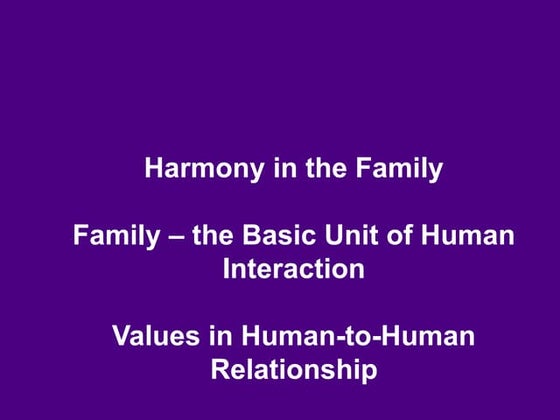 Harmony in the Family

Family – the Basic Unit of Human Interaction

Values in Human-to-Human Relationship